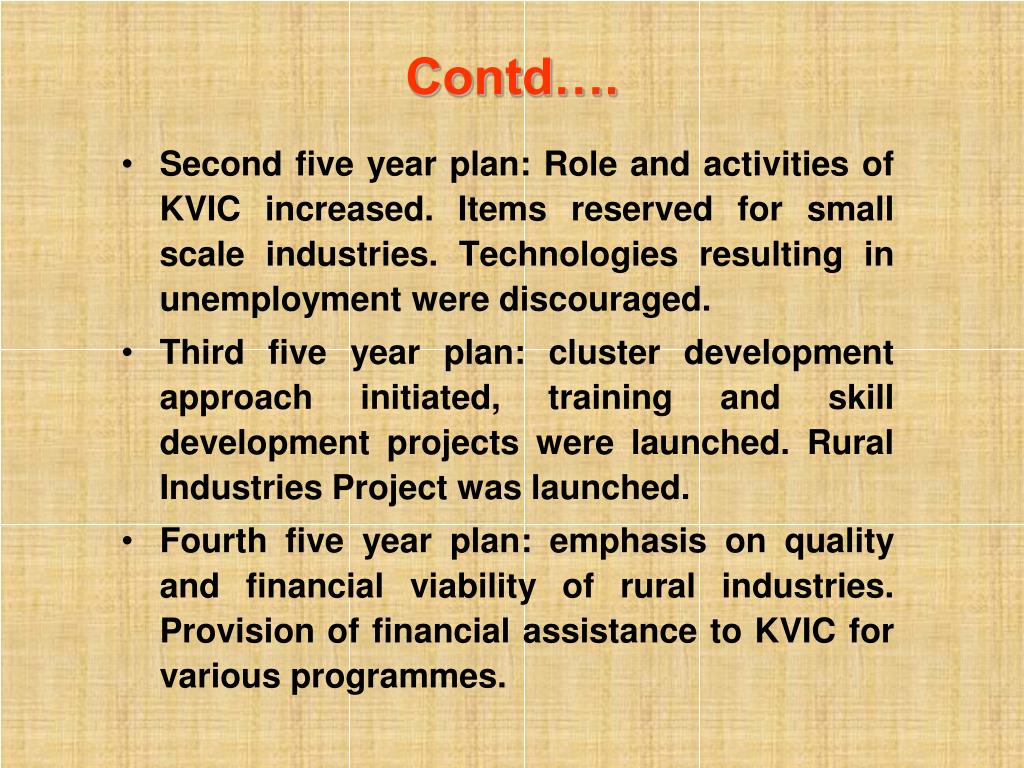 Contd….

• Second five year plan: Role and activities of KVIC increased. Items reserved for small scale industries. Technologies resulting in unemployment were discouraged.
• Third five year plan: cluster development approach initiated, training and skill development projects were launched. Rural Industries Project was launched.
• Fourth five year plan: emphasis on quality and financial viability of rural industries. Provision of financial assistance to KVIC for various programmes.